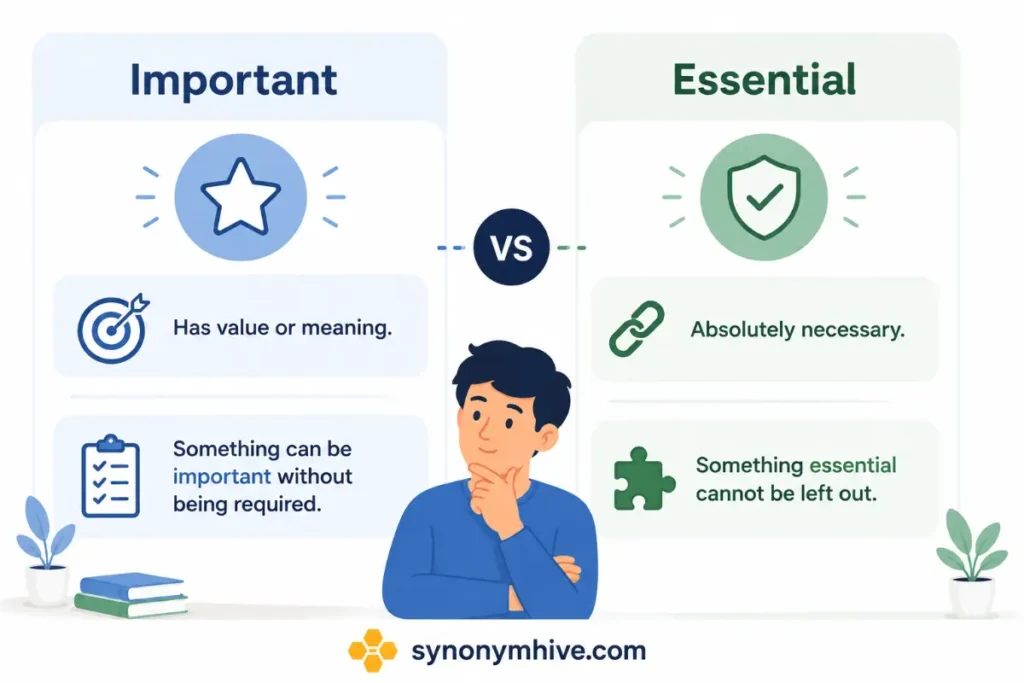 Important

Has value or meaning.

Something can be important without being required.

VS

Essential

Absolutely necessary.

Something essential cannot be left out.

synonymhive.com